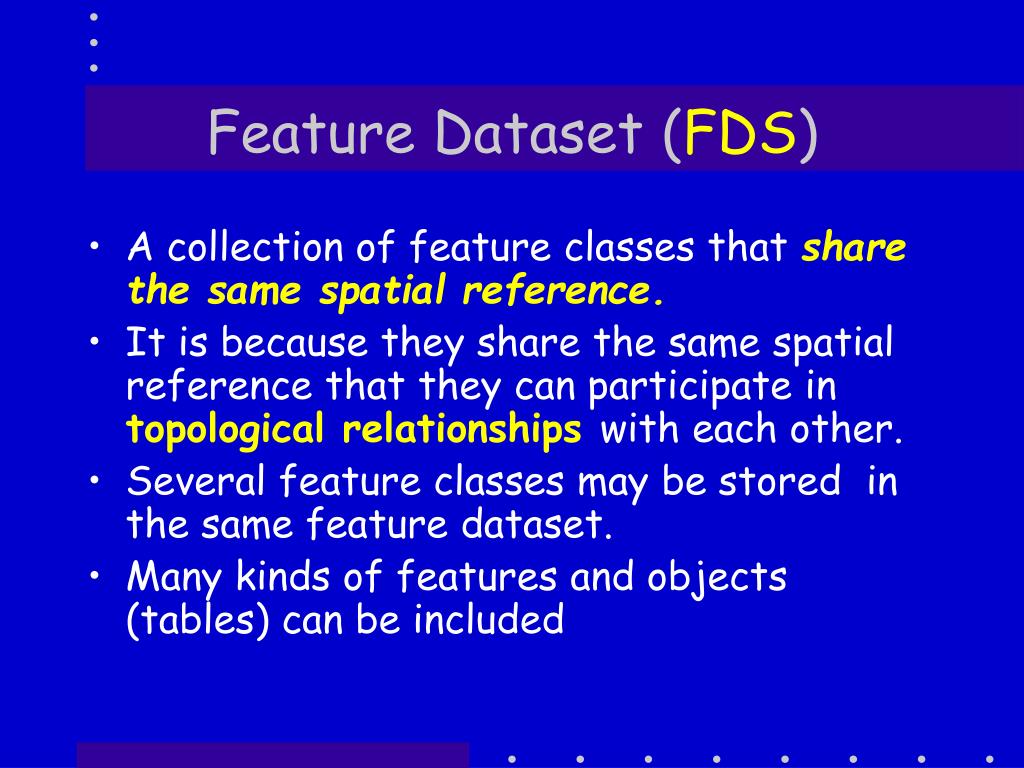 Feature Dataset (FDS)

• A collection of feature classes that share the same spatial reference.

• It is because they share the same spatial reference that they can participate in topological relationships with each other.

• Several feature classes may be stored in the same feature dataset.

• Many kinds of features and objects (tables) can be included